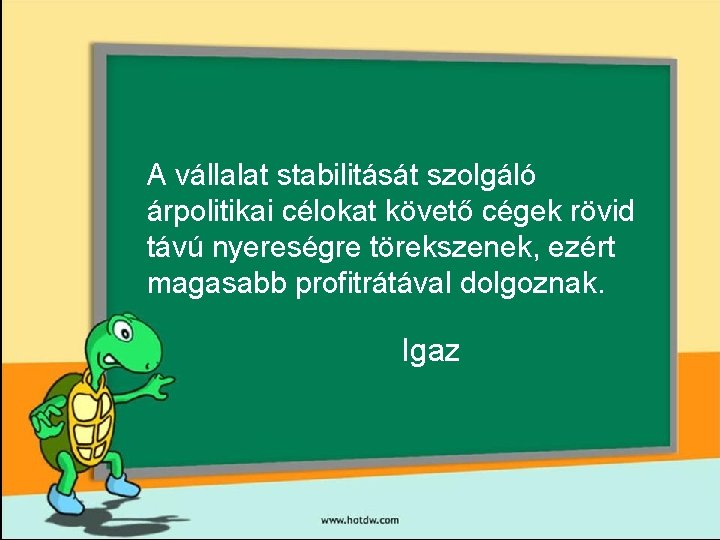 A vállalat stabilitását szolgáló árpolitikai célokat követő cégek rövid távú nyereségre törekszenek, ezért magasabb profitrátával dolgoznak.

Igaz

www.hotdw.com